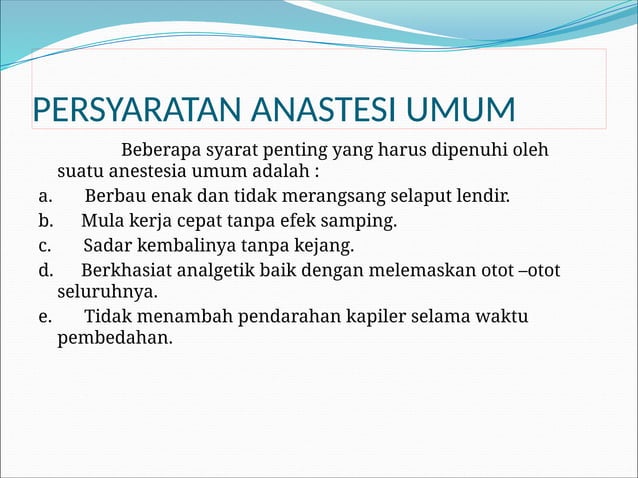 PERSYARATAN ANASTESI UMUM

Beberapa syarat penting yang harus dipenuhi oleh suatu anestesia umum adalah :

a. Berbau enak dan tidak merangsang selaput lendir.

b. Mula kerja cepat tanpa efek samping.

c. Sadar kembalinya tanpa kejang.

d. Berkhasiat analgetik baik dengan melemaskan otot –otot seluruhnya.

e. Tidak menambah pendarahan kapiler selama waktu pembedahan.